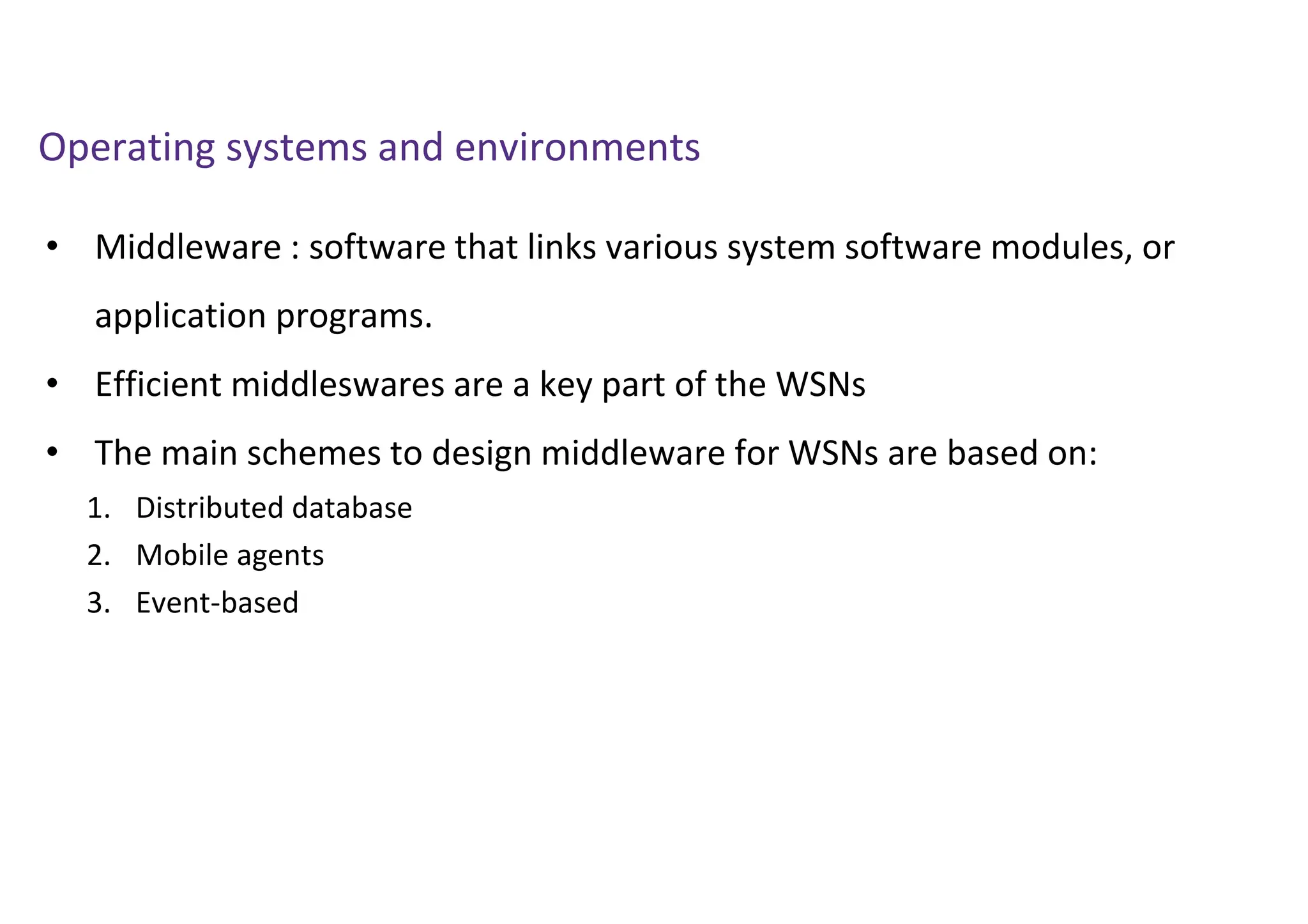 Operating systems and environments

• Middleware : software that links various system software modules, or application programs.

• Efficient middleswares are a key part of the WSNs

• The main schemes to design middleware for WSNs are based on:

1. Distributed database
2. Mobile agents
3. Event-based